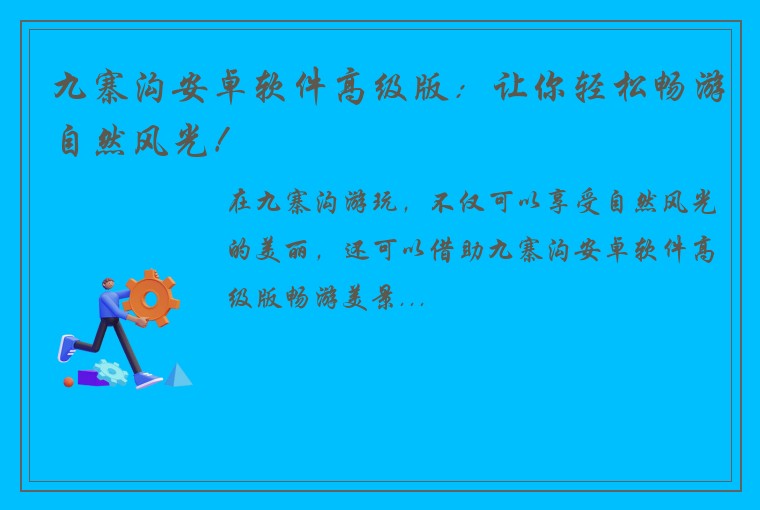 九寨沟安卓软件高级版：让你轻松畅游自然风光！

在九寨沟游玩，不仅可以享受自然风光的美丽，还可以借助九寨沟安卓软件高级版畅游美景...